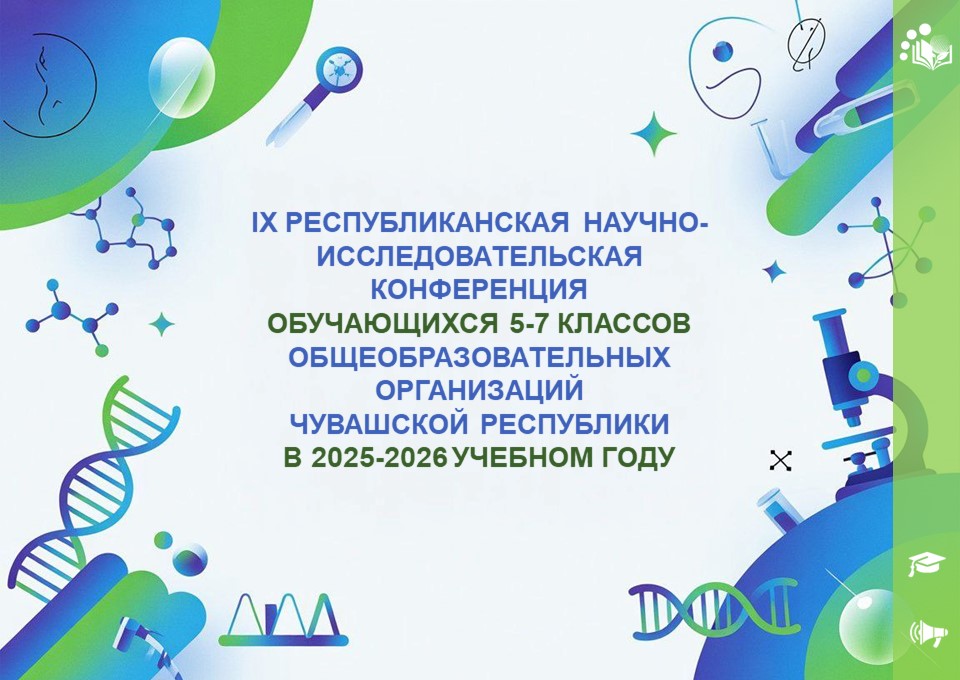 IX РЕСПУБЛИКАНСКАЯ НАУЧНО-ИССЛЕДОВАТЕЛЬСКАЯ КОНФЕРЕНЦИЯ
ОБУЧАЮЩИХСЯ 5-7 КЛАССОВ ОБЩЕОБРАЗОВАТЕЛЬНЫХ ОРГАНИЗАЦИЙ
ЧУВАШСКОЙ РЕСПУБЛИКИ
В 2025-2026 УЧЕБНОМ ГОДУ